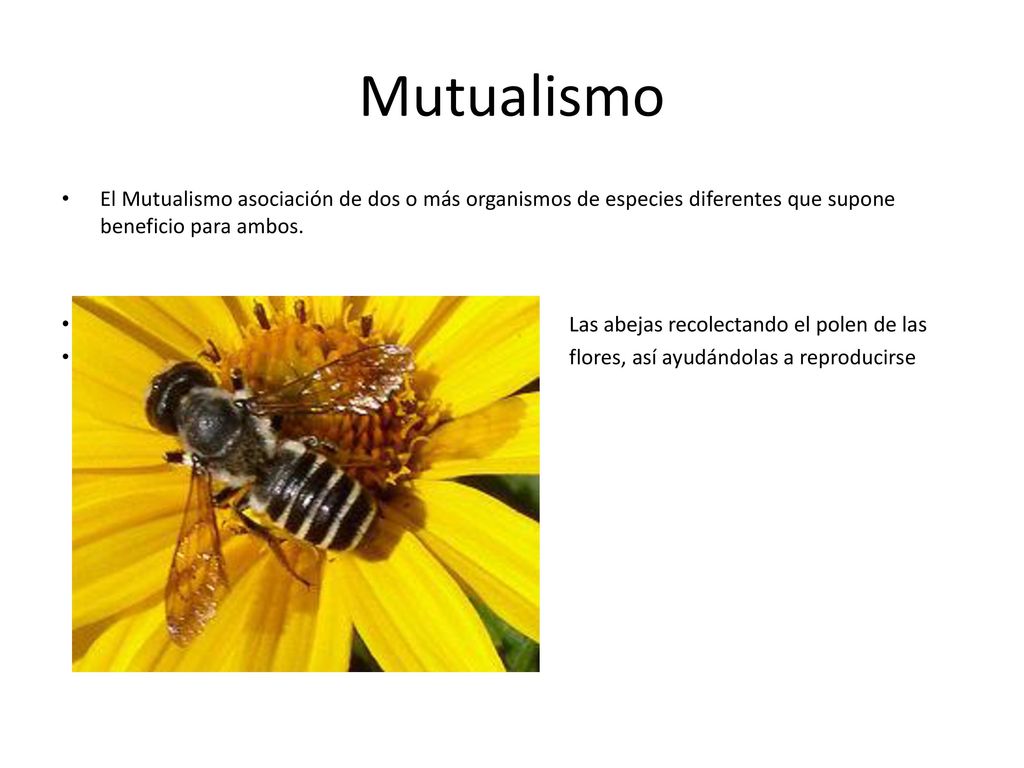 Mutualismo

• El Mutualismo asociación de dos o más organismos de especies diferentes que supone beneficio para ambos.

• Las abejas recolectando el polen de las
• flores, así ayudándolas a reproducirse